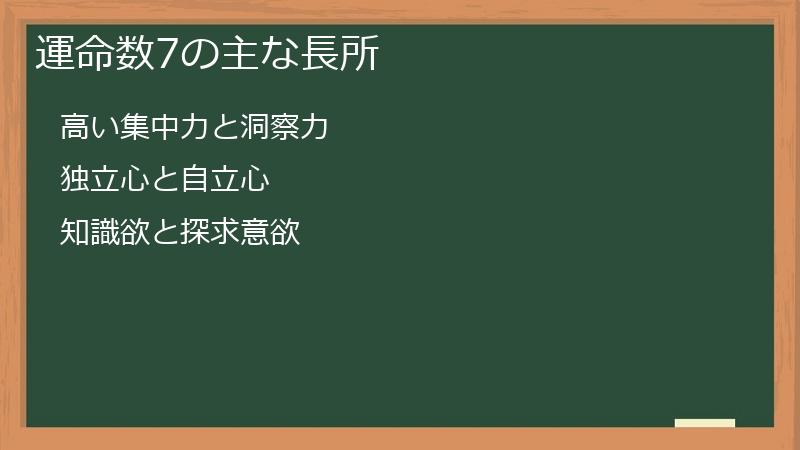 運命数7の主な長所

高い集中力と洞察力

独立心と自立心

知識欲と探求意欲